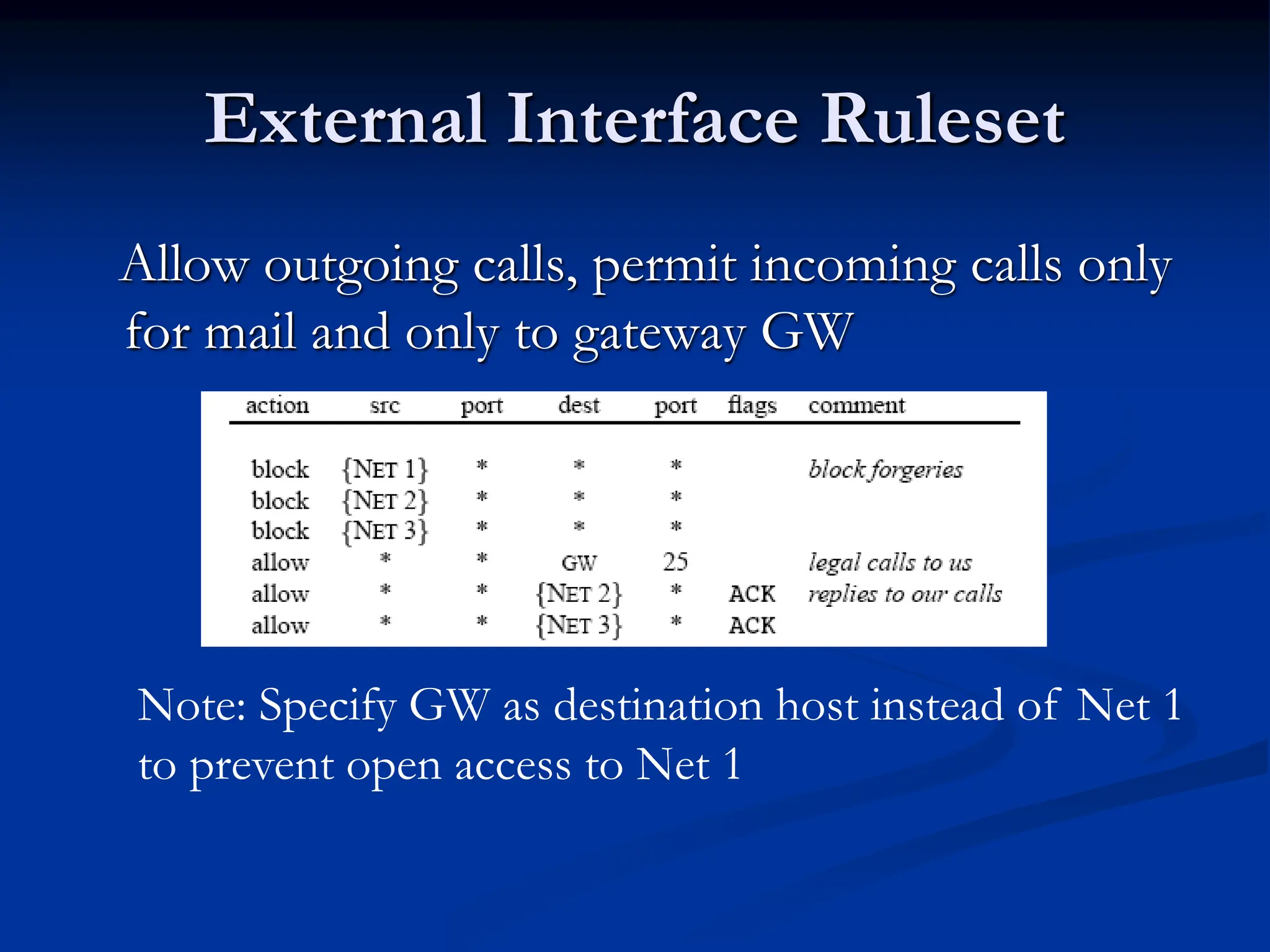 External Interface Ruleset

Allow outgoing calls, permit incoming calls only for mail and only to gateway GW

| action | src | port | dest | port | flags | comment |
|---|---|---|---|---|---|---|
| block | {NET 1} | * | * | * | | block forgeries |
| block | {NET 2} | * | * | * | | |
| block | {NET 3} | * | * | * | | |
| allow | * | * | GW | 25 | | legal calls to us |
| allow | * | * | {NET 2} | * | ACK | replies to our calls |
| allow | * | * | {NET 3} | * | ACK | |

Note: Specify GW as destination host instead of Net 1 to prevent open access to Net 1